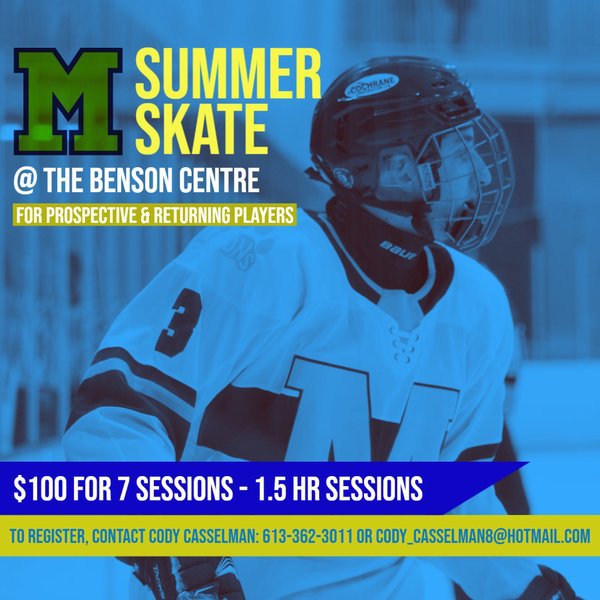 M SUMMER SKATE

@ THE BENSON CENTRE

FOR PROSPECTIVE & RETURNING PLAYERS

COCHRANE

BAUER

3

M

$100 FOR 7 SESSIONS - 1.5 HR SESSIONS

TO REGISTER, CONTACT CODY CASSELMAN: 613-362-3011 OR CODY_CASSELMAN8@HOTMAIL.COM